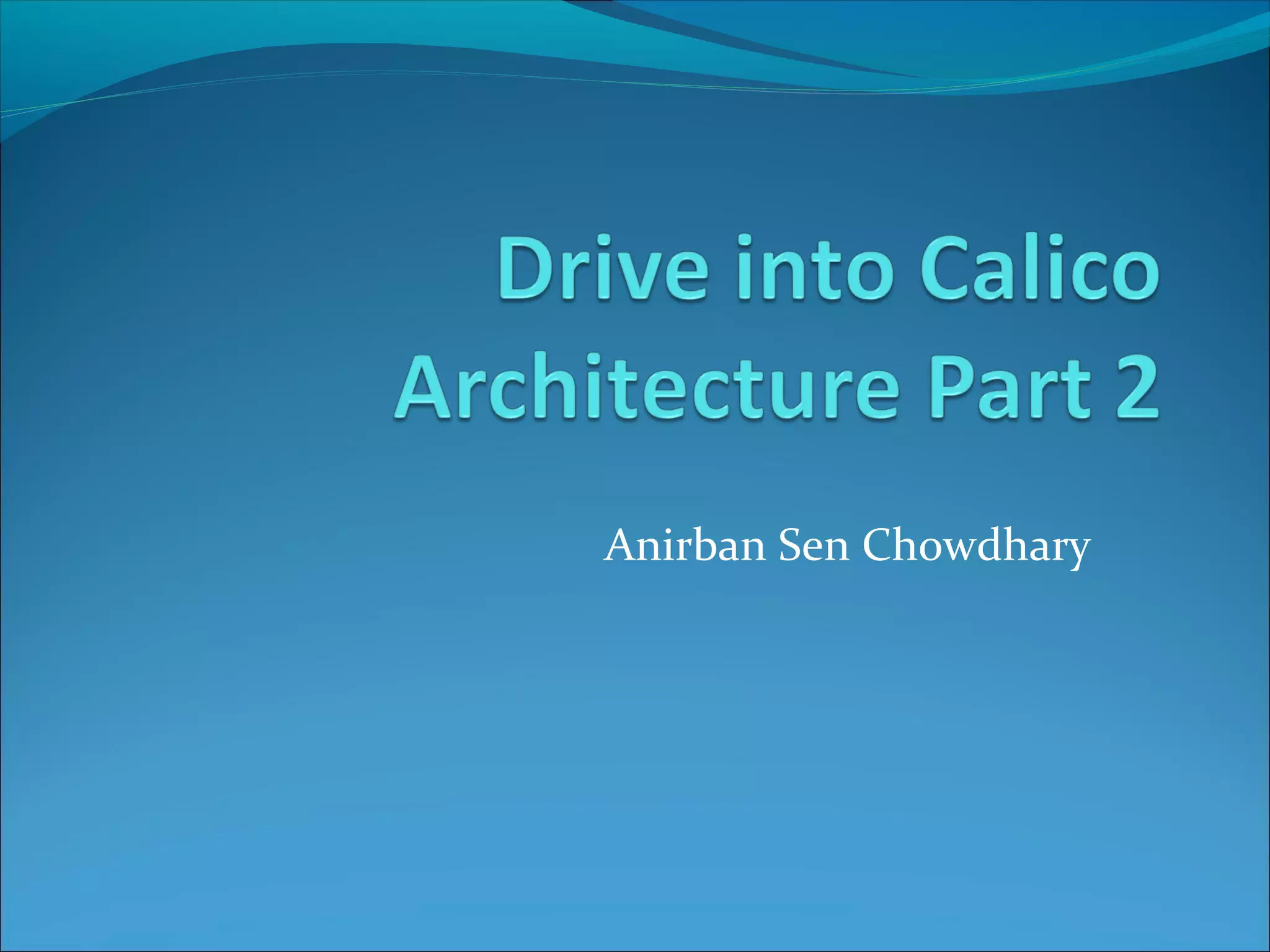 Drive into Calico Architecture Part 2

Anirban Sen Chowdhary